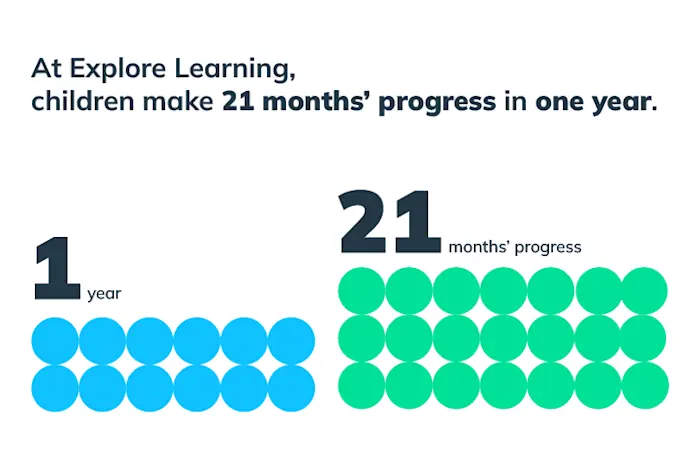 At Explore Learning, children make 21 months' progress in one year.

1 year

21 months' progress